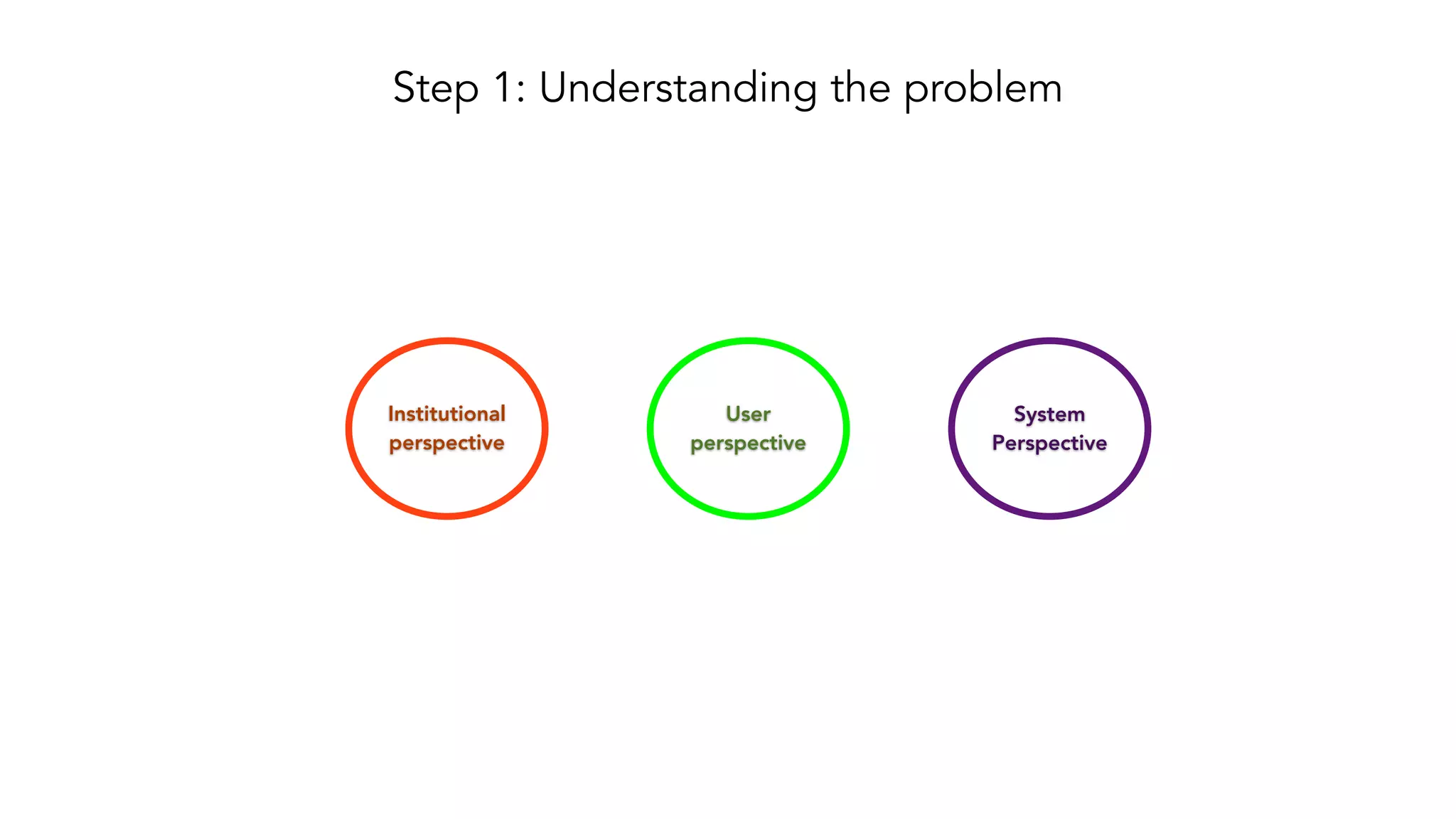 Step 1: Understanding the problem

Institutional perspective

User perspective

System Perspective